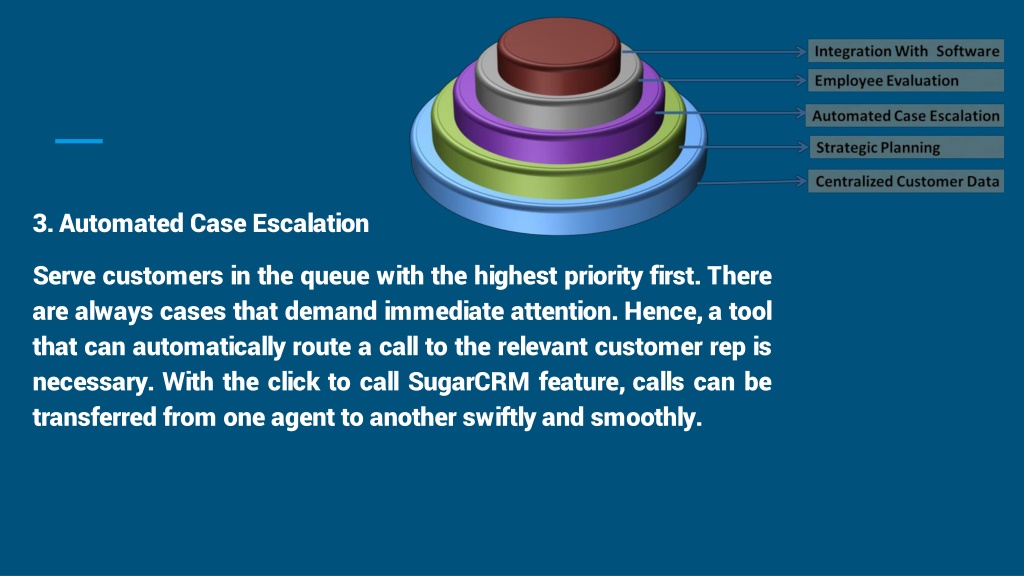 Integration With Software
Employee Evaluation
Automated Case Escalation
Strategic Planning
Centralized Customer Data

3. Automated Case Escalation

Serve customers in the queue with the highest priority first. There are always cases that demand immediate attention. Hence, a tool that can automatically route a call to the relevant customer rep is necessary. With the click to call SugarCRM feature, calls can be transferred from one agent to another swiftly and smoothly.